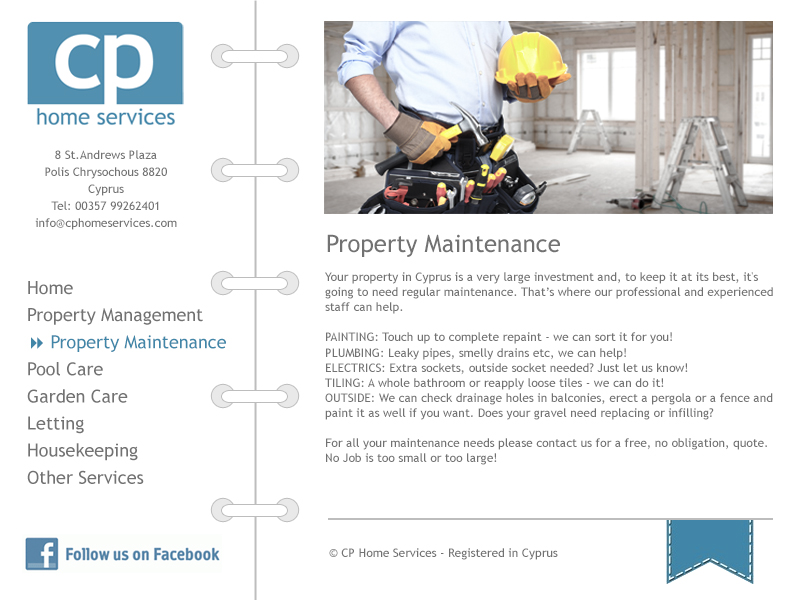 cp
home services

8 St.Andrews Plaza
Polis Chrysochous 8820
Cyprus
Tel: 00357 99262401
info@cphomeservices.com

Home
Property Management
Property Maintenance
Pool Care
Garden Care
Letting
Housekeeping
Other Services

Follow us on Facebook

Property Maintenance

Your property in Cyprus is a very large investment and, to keep it at its best, it's going to need regular maintenance. That's where our professional and experienced staff can help.

PAINTING: Touch up to complete repaint - we can sort it for you!
PLUMBING: Leaky pipes, smelly drains etc, we can help!
ELECTRICS: Extra sockets, outside socket needed? Just let us know!
TILING: A whole bathroom or reapply loose tiles - we can do it!
OUTSIDE: We can check drainage holes in balconies, erect a pergola or a fence and paint it as well if you want. Does your gravel need replacing or infilling?

For all your maintenance needs please contact us for a free, no obligation, quote. No Job is too small or too large!

© CP Home Services - Registered in Cyprus